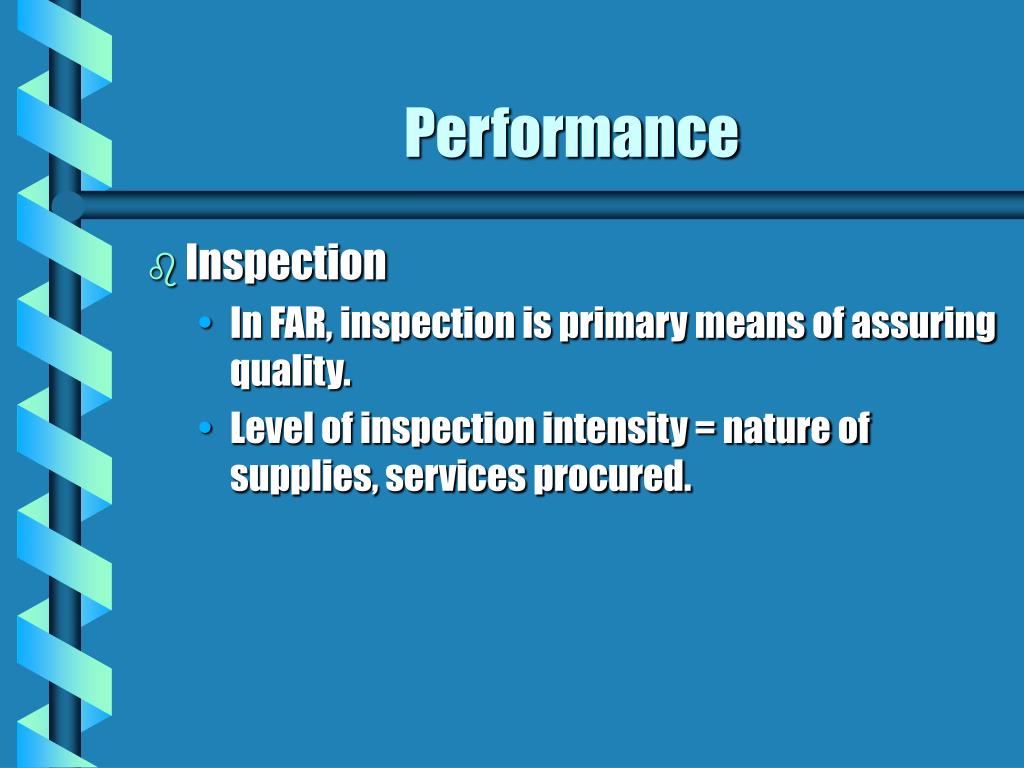 Performance

Inspection

• In FAR, inspection is primary means of assuring quality.

• Level of inspection intensity = nature of supplies, services procured.